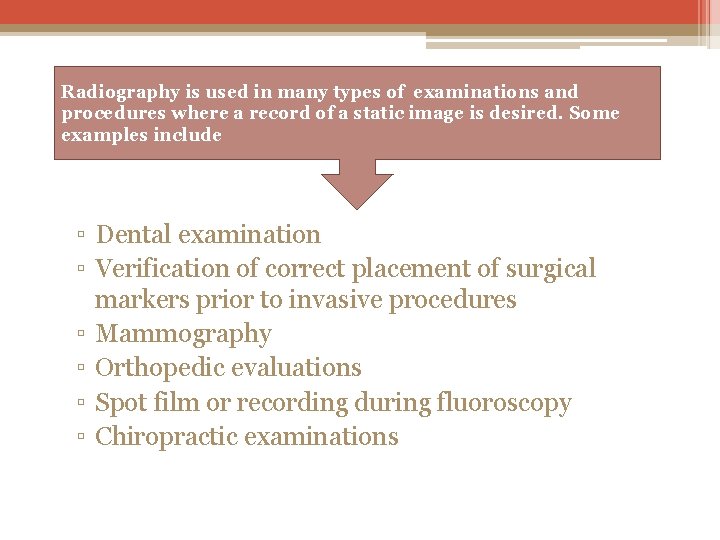 Radiography is used in many types of examinations and procedures where a record of a static image is desired. Some examples include

▫ Dental examination
▫ Verification of correct placement of surgical markers prior to invasive procedures
▫ Mammography
▫ Orthopedic evaluations
▫ Spot film or recording during fluoroscopy
▫ Chiropractic examinations